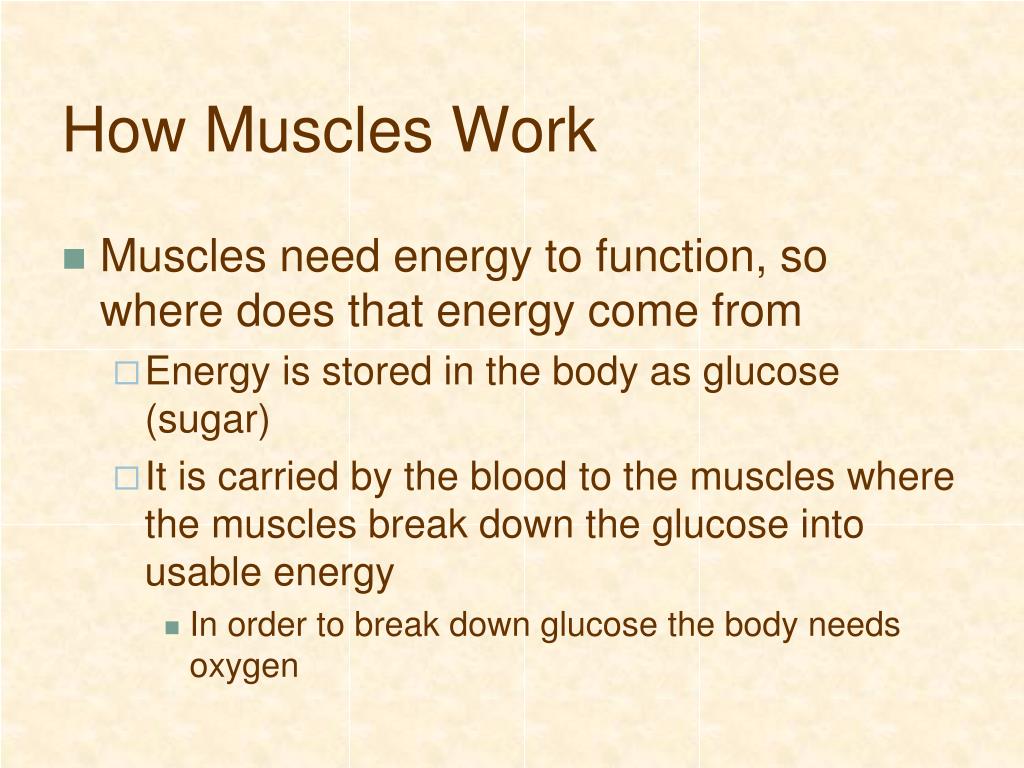 How Muscles Work

Muscles need energy to function, so where does that energy come from

Energy is stored in the body as glucose (sugar)

It is carried by the blood to the muscles where the muscles break down the glucose into usable energy

In order to break down glucose the body needs oxygen